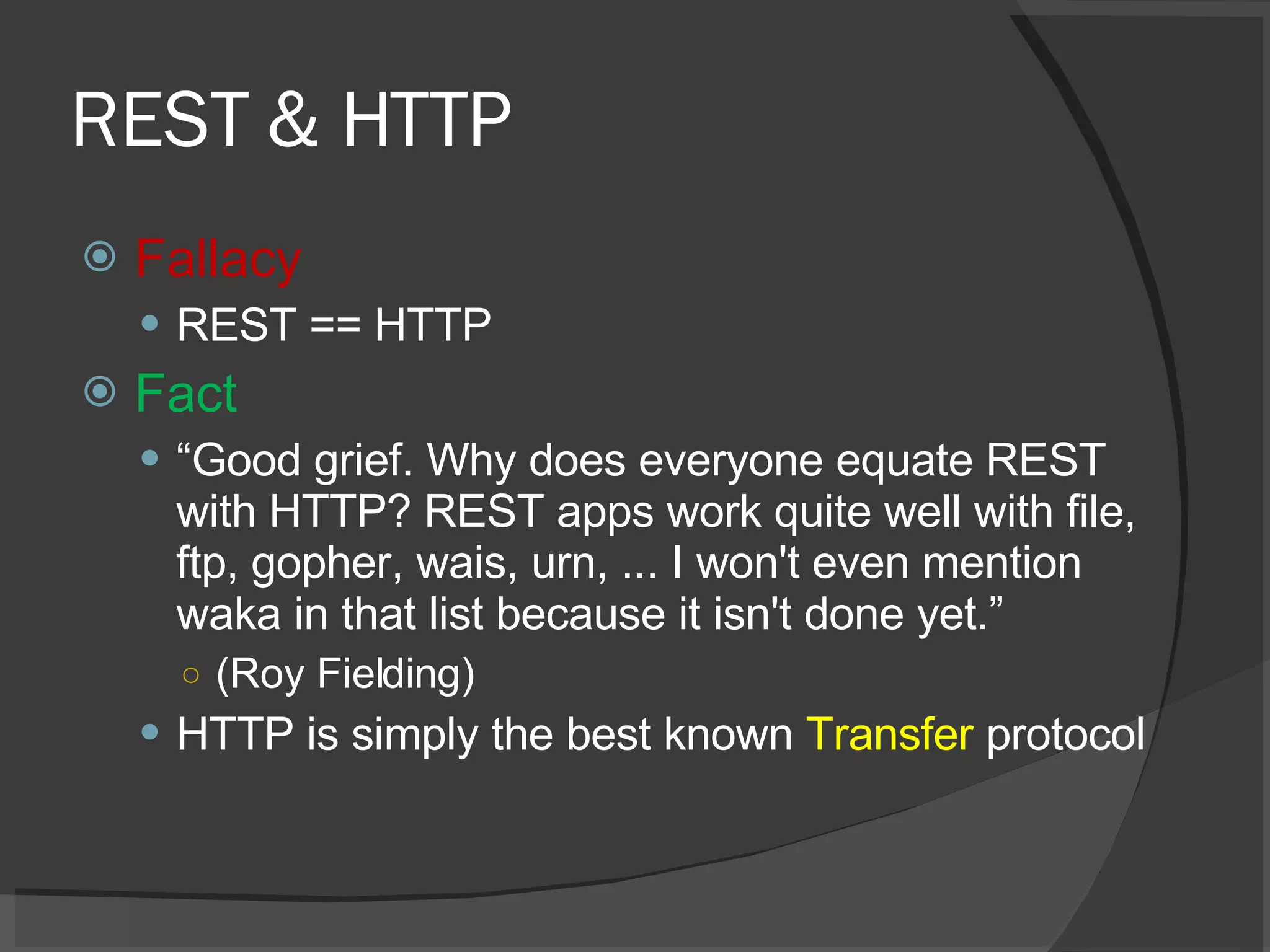 REST & HTTP

Fallacy

REST == HTTP

Fact

“Good grief. Why does everyone equate REST with HTTP? REST apps work quite well with file, ftp, gopher, wais, urn, ... I won't even mention waka in that list because it isn't done yet.”

(Roy Fielding)

HTTP is simply the best known Transfer protocol